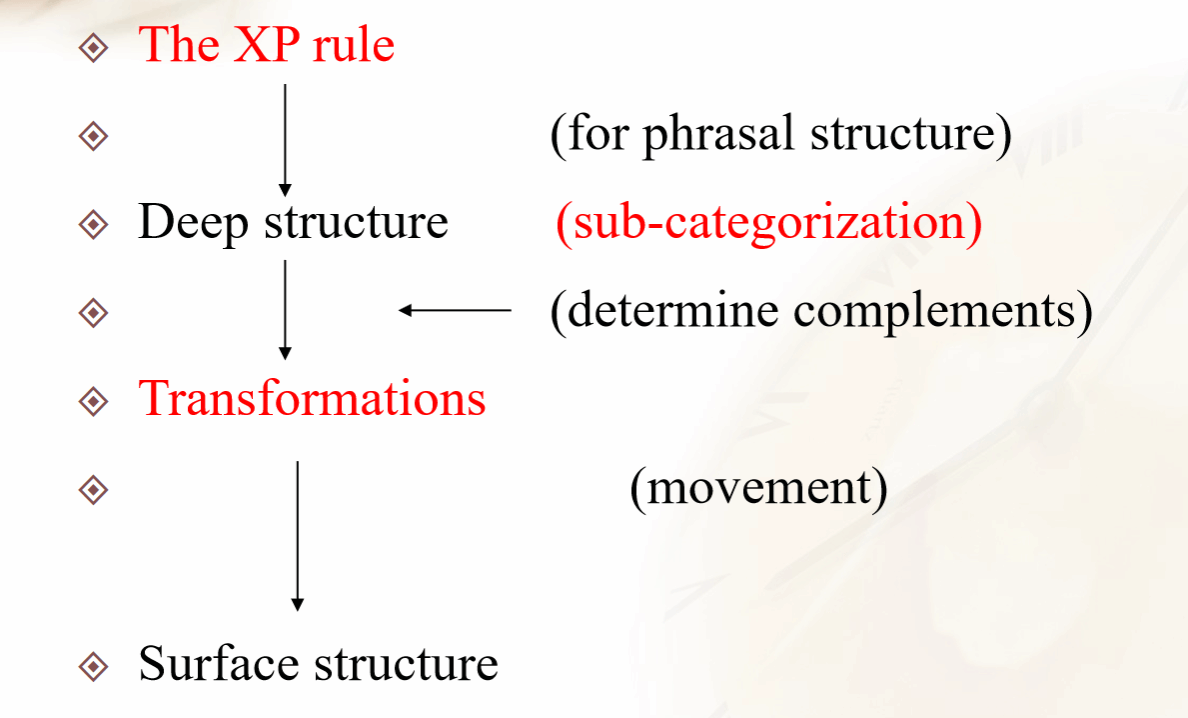 The XP rule

(for phrasal structure)

Deep structure (sub-categorization)

(determine complements)

Transformations

(movement)

Surface structure